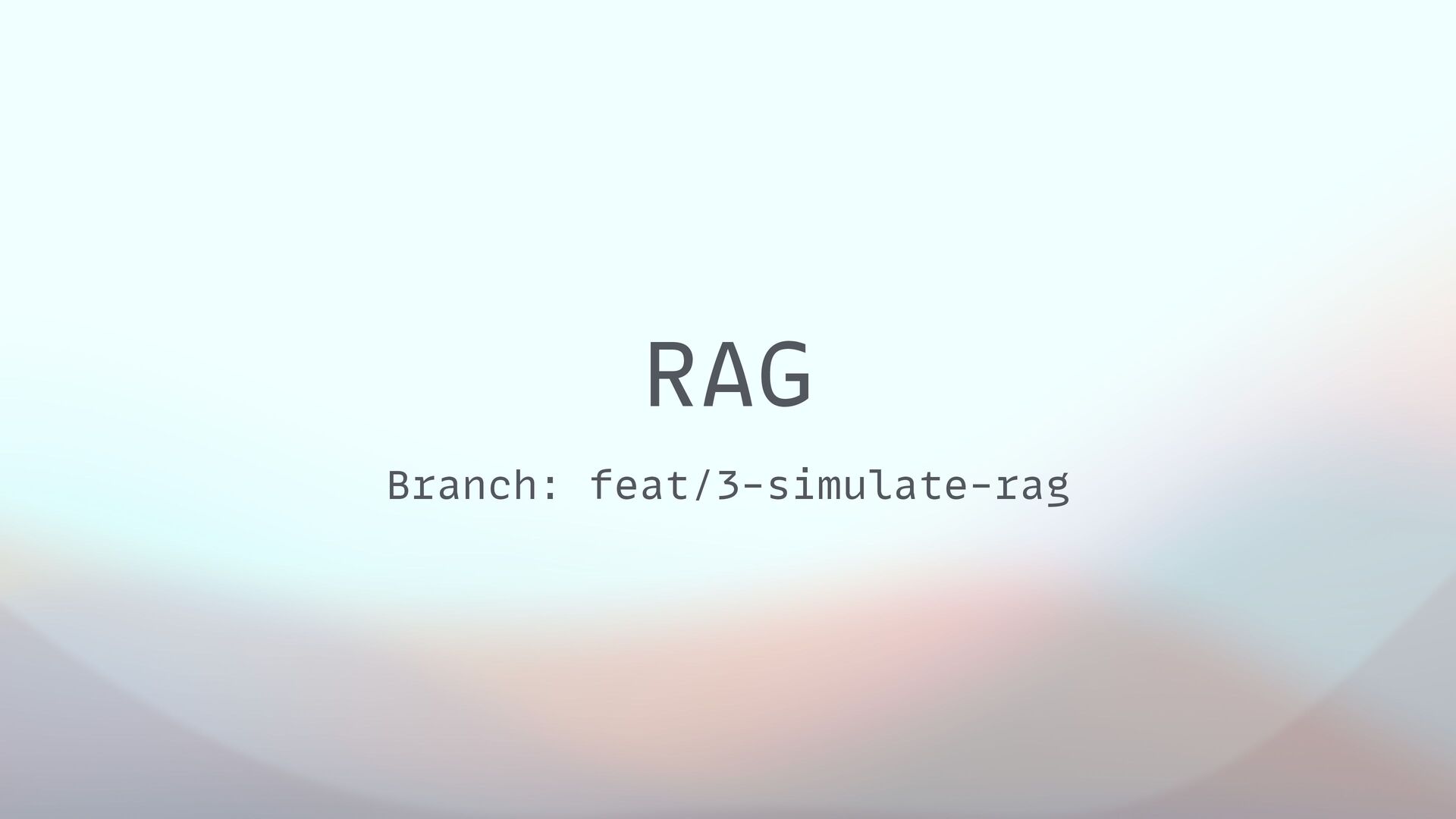 RAG

Branch: feat/3-simulate-rag